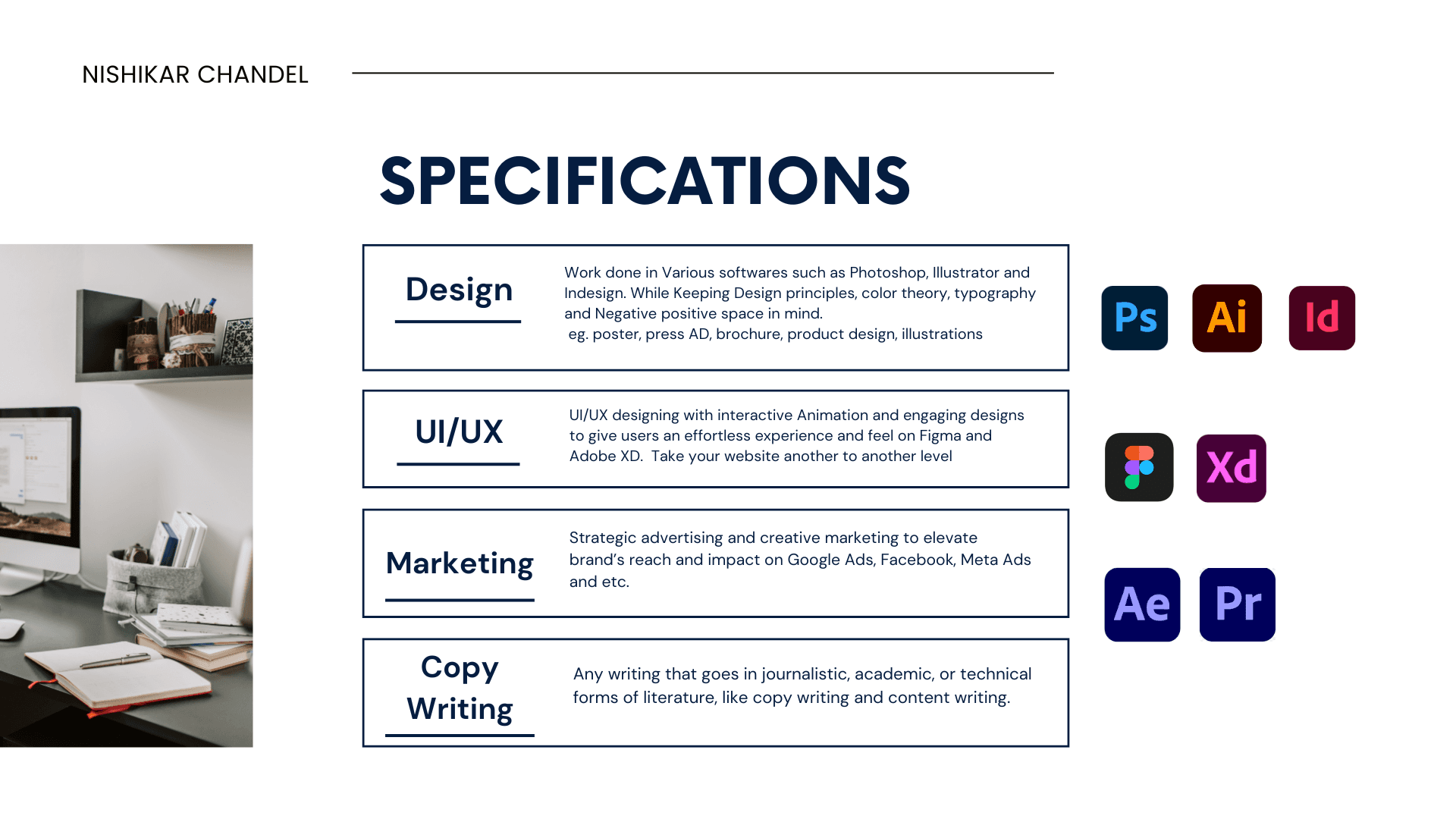 NISHIKAR CHANDEL

SPECIFICATIONS

Design

Work done in Various softwares such as Photoshop, Illustrator and Indesign. While Keeping Design principles, color theory, typography and Negative positive space in mind.
eg. poster, press AD, brochure, product design, illustrations

Ps Ai Id

UI/UX

UI/UX designing with interactive Animation and engaging designs to give users an effortless experience and feel on Figma and Adobe XD. Take your website another to another level

Xd

Marketing

Strategic advertising and creative marketing to elevate brand's reach and impact on Google Ads, Facebook, Meta Ads and etc.

Ae Pr

Copy Writing

Any writing that goes in journalistic, academic, or technical forms of literature, like copy writing and content writing.